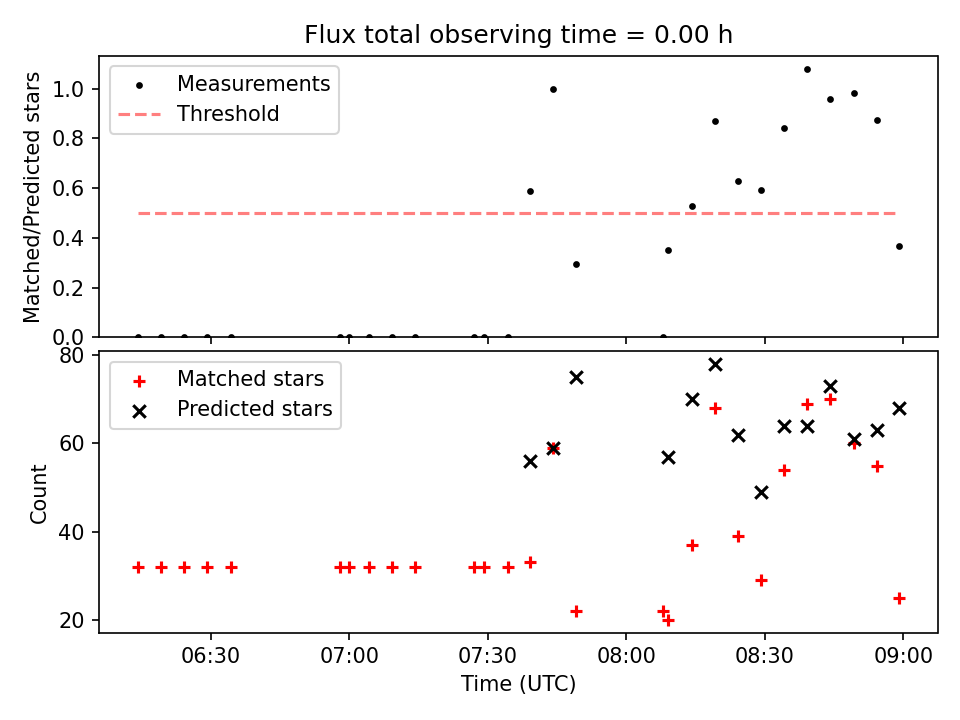 Flux total observing time = 0.00 h

Measurements
Threshold

Matched/Predicted stars

1.0
0.8
0.6
0.4
0.2
0.0

Matched stars
Predicted stars

Count

80
60
40
20

06:30
07:00
07:30
08:00
08:30
09:00

Time (UTC)